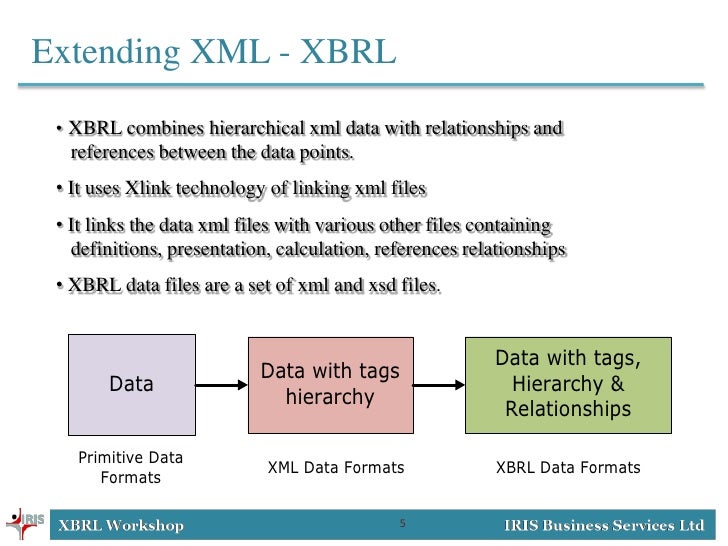 Extending XML - XBRL

• XBRL combines hierarchical xml data with relationships and references between the data points.

• It uses Xlink technology of linking xml files

• It links the data xml files with various other files containing definitions, presentation, calculation, references relationships

• XBRL data files are a set of xml and xsd files.

Data

Data with tags hierarchy

Data with tags, Hierarchy & Relationships

Primitive Data Formats

XML Data Formats

XBRL Data Formats

IRIS

XBRL Workshop

5

IRIS Business Services Ltd